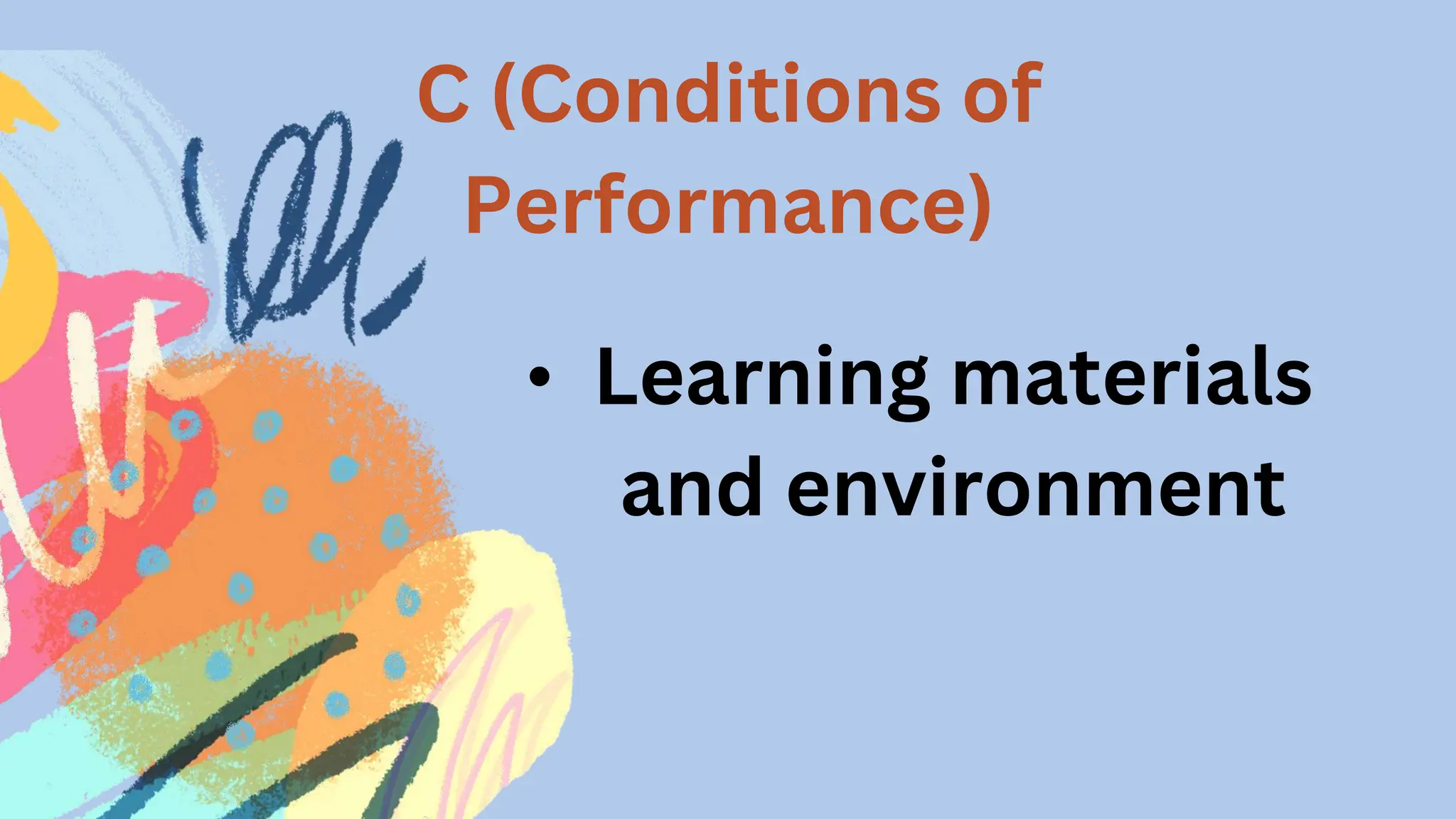 C (Conditions of Performance)

• Learning materials and environment